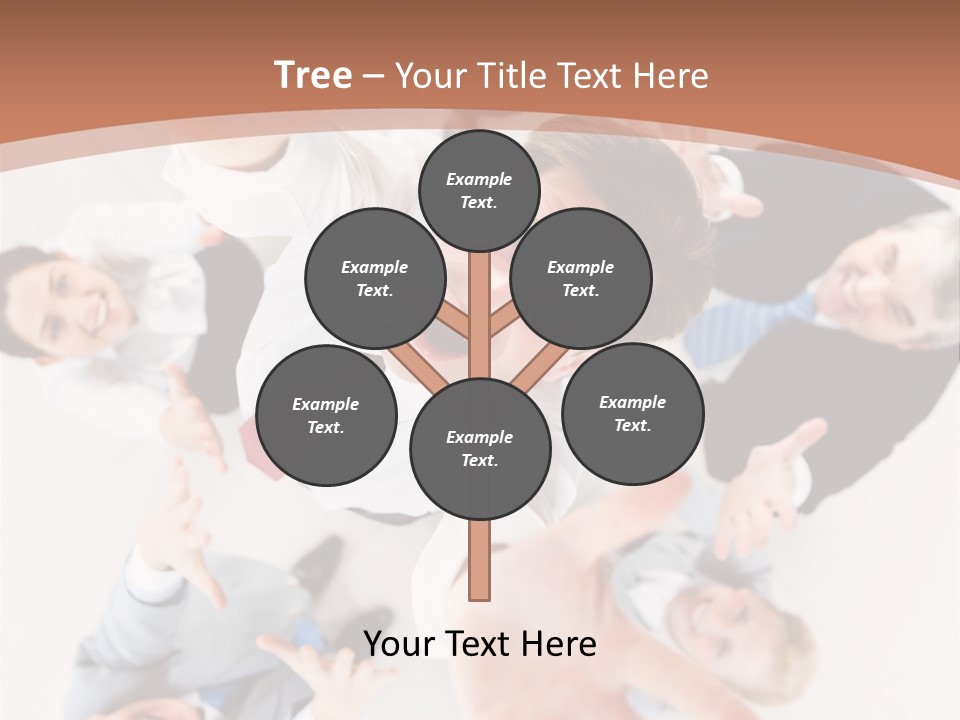 Tree – Your Title Text Here

Example Text.

Example Text.

Example Text.

Example Text.

Example Text.

Example Text.

Your Text Here